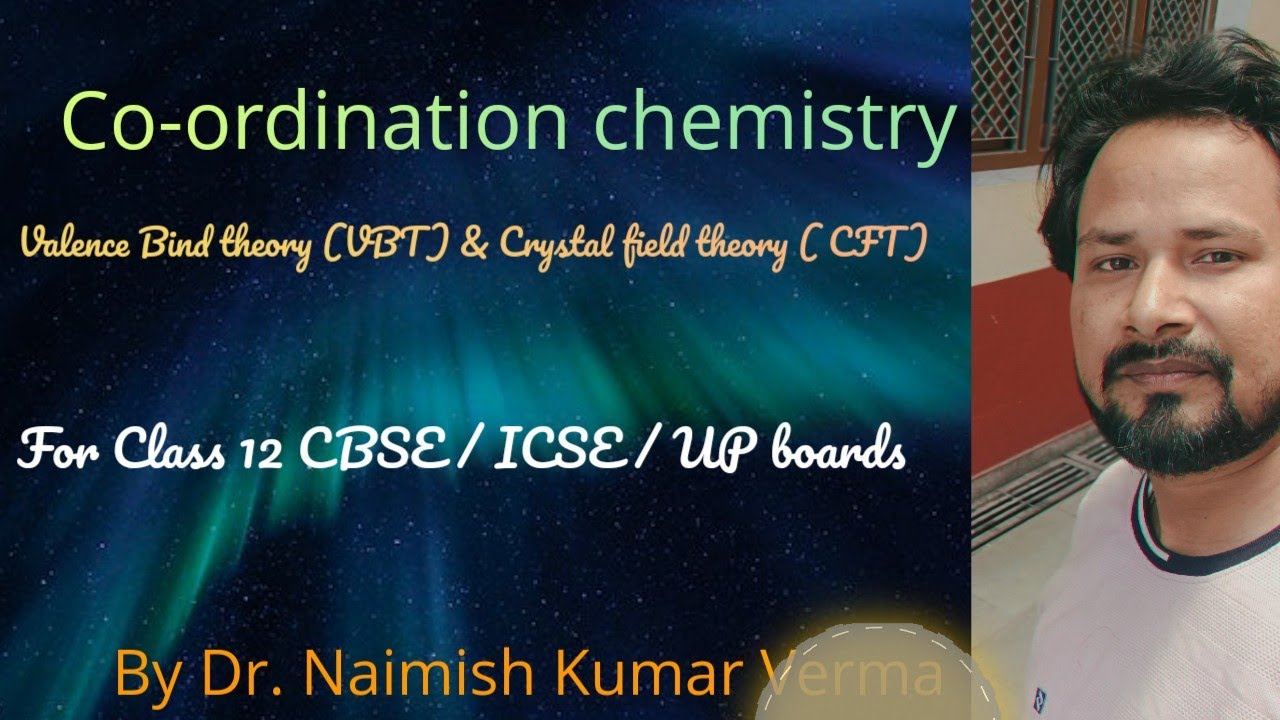 Co-ordination chemistry

Valence Bind theory (VBT) & Crystal field theory ( CFT)

For Class 12 CBSE / ICSE / UP boards

By Dr. Naimish Kumar Verma